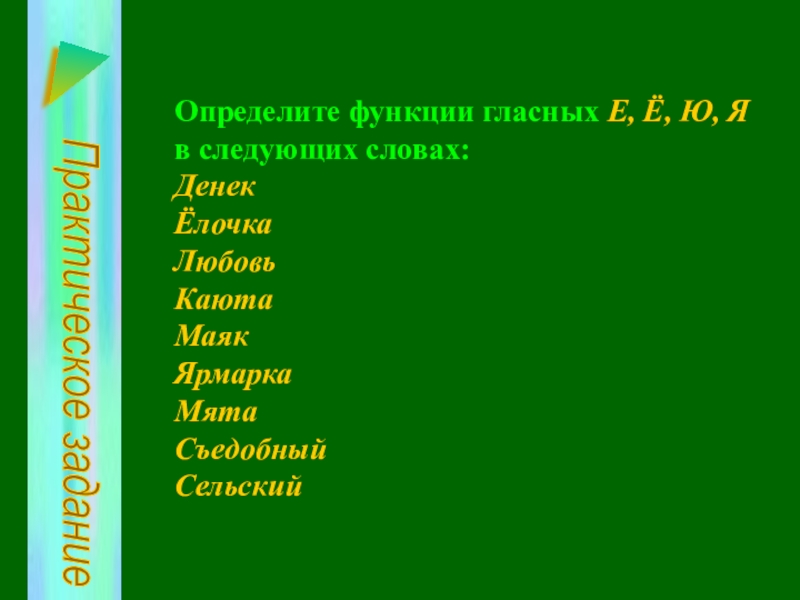 Практическое задание

Определите функции гласных Е, Ё, Ю, Я в следующих словах:
Денек
Ёлочка
Любовь
Каюта
Маяк
Ярмарка
Мята
Съедобный
Сельский